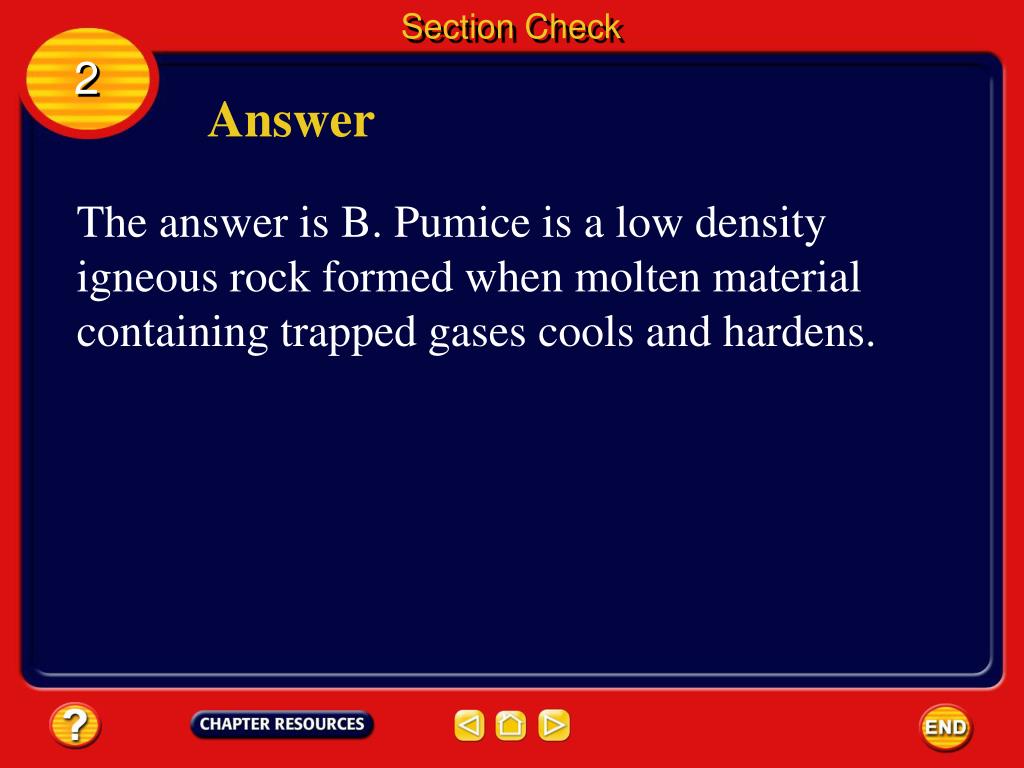 Section Check

2

Answer

The answer is B. Pumice is a low density igneous rock formed when molten material containing trapped gases cools and hardens.

?

CHAPTER RESOURCES

END